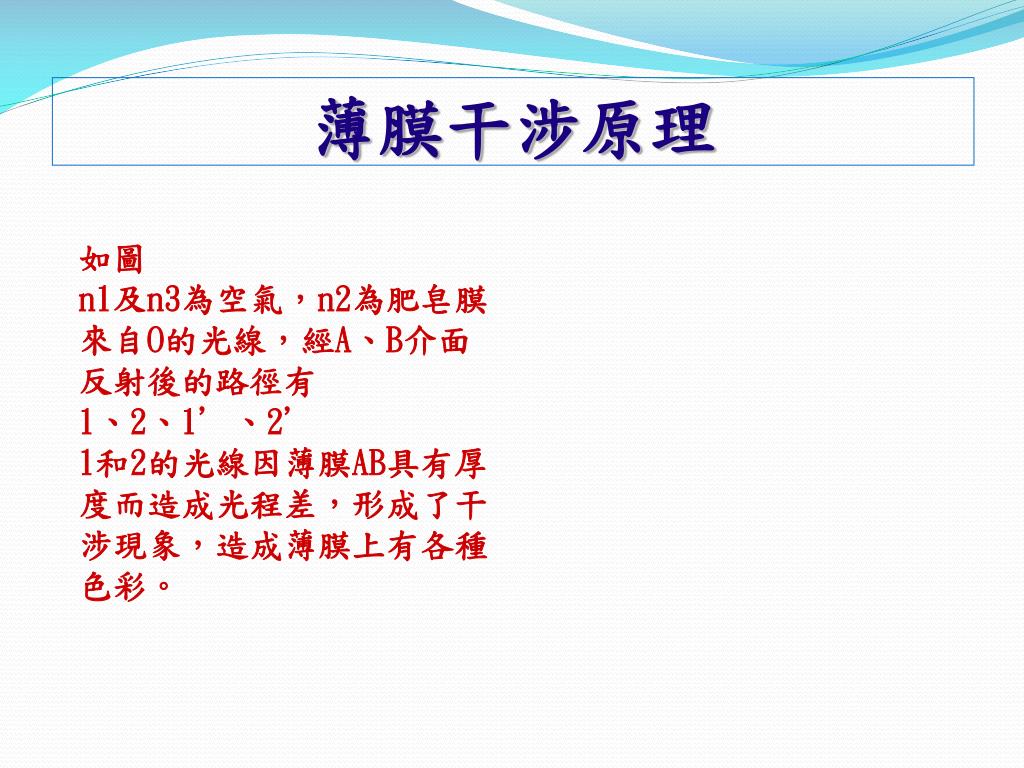 薄膜干涉原理

如圖
n1及n3為空氣，n2為肥皂膜
來自O的光線，經A、B介面反射後的路徑有
1、2、1’、2’
1和2的光線因薄膜AB具有厚度而造成光程差，形成了干涉現象，造成薄膜上有各種色彩。